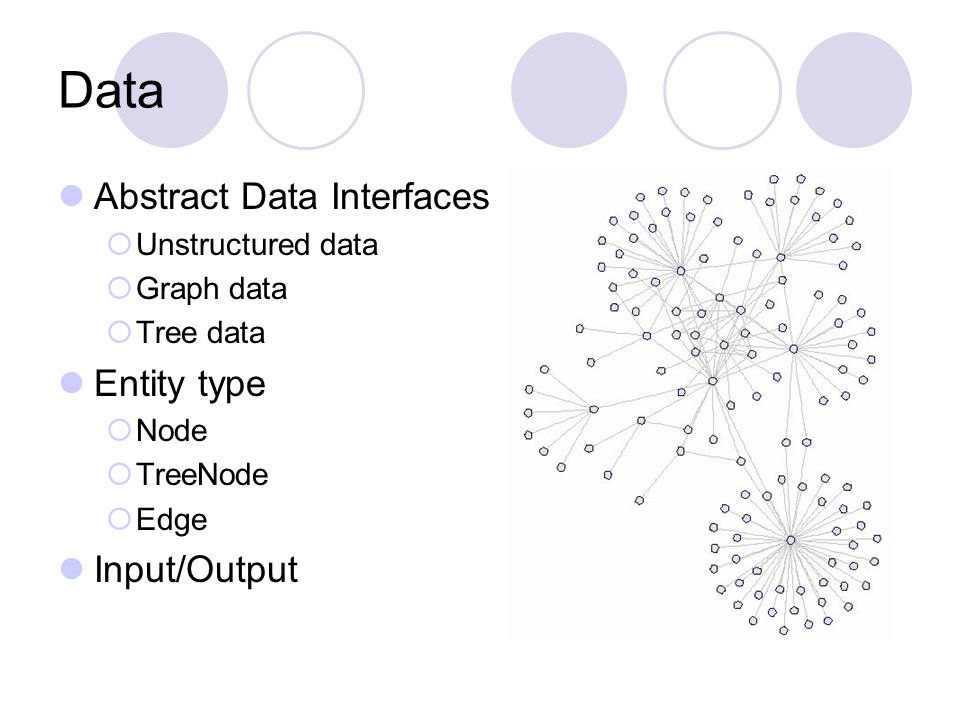 Data

Abstract Data Interfaces
Unstructured data
Graph data
Tree data

Entity type
Node
TreeNode
Edge

Input/Output